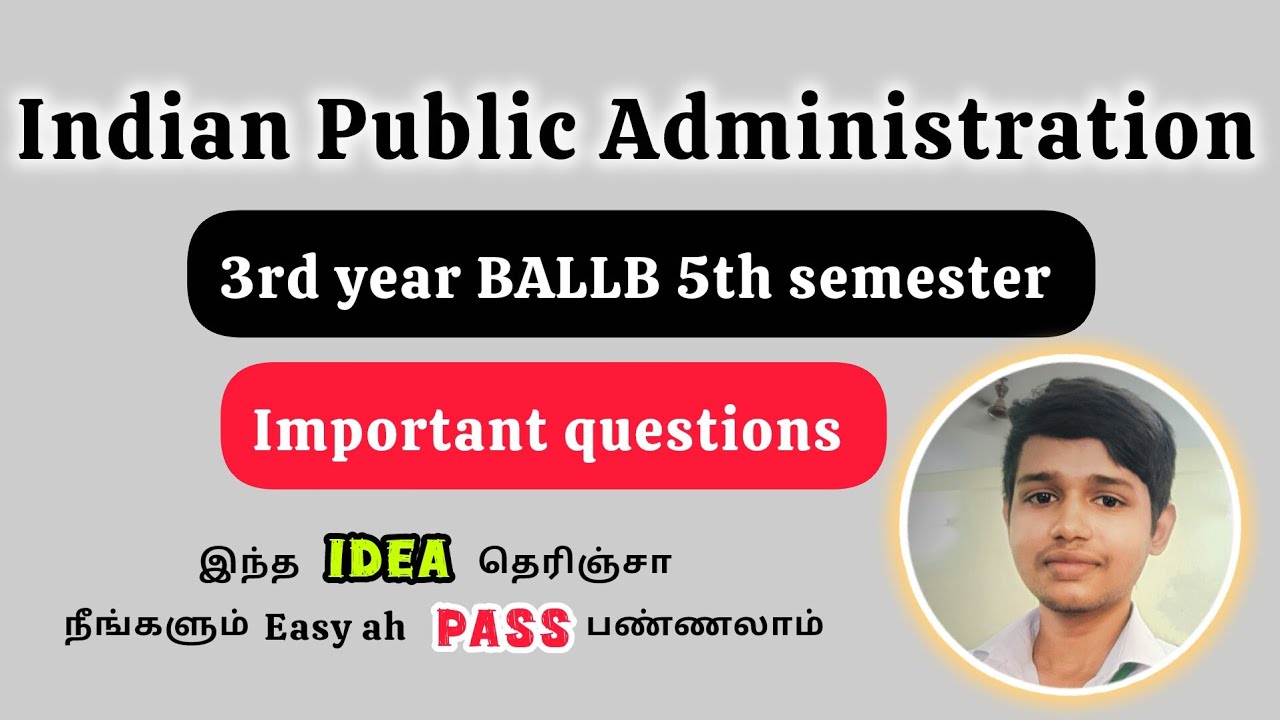 Indian Public Administration

3rd year BALLB 5th semester

Important questions

இந்த IDEA தெரிஞ்சா
நீங்களும் Easy ah PASS பண்ணலாம்